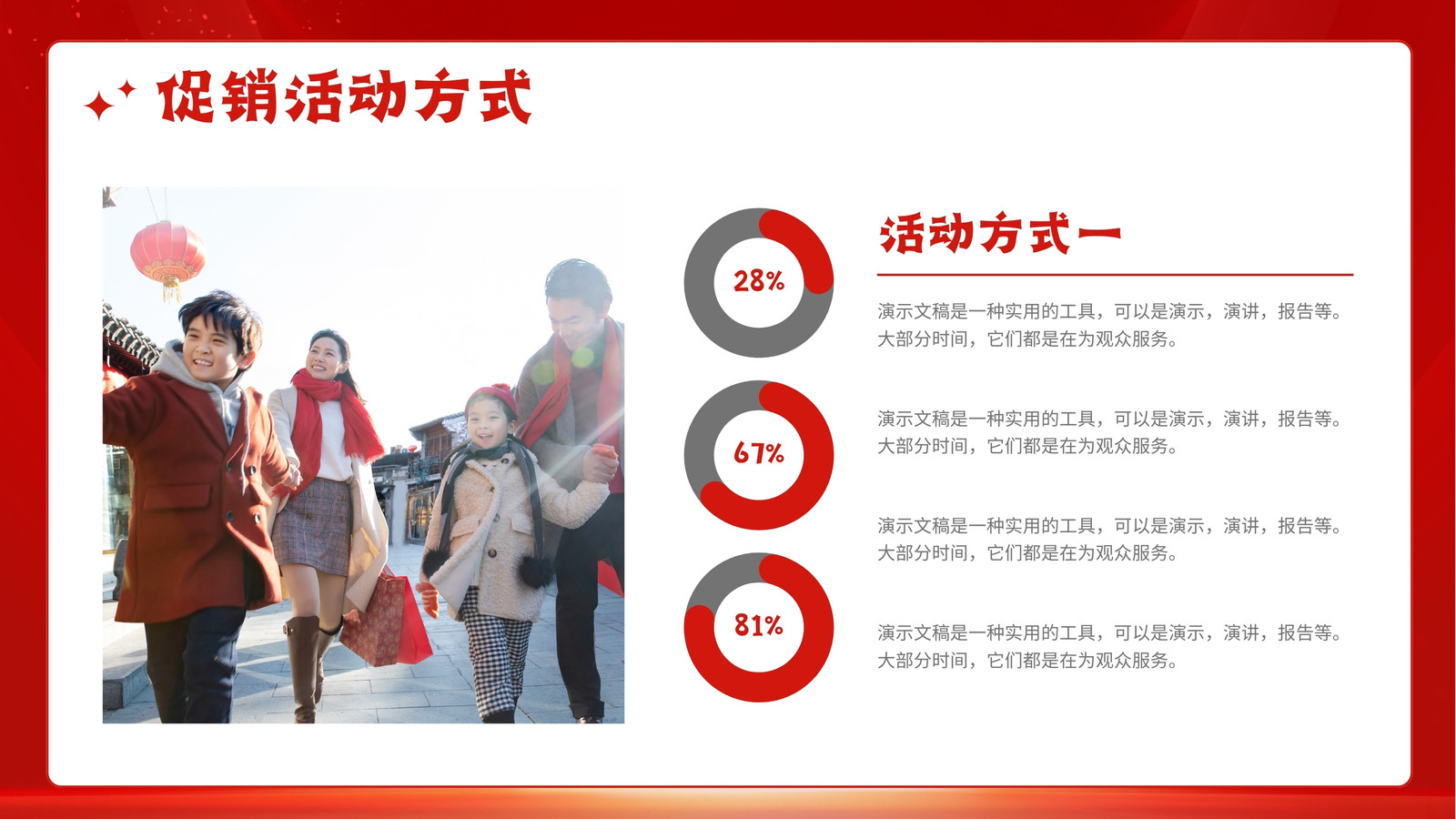 促销活动方式

28%

67%

81%

活动方式一

演示文稿是一种实用的工具，可以是演示，演讲，报告等。大部分时间，它们都是在为观众服务。

演示文稿是一种实用的工具，可以是演示，演讲，报告等。大部分时间，它们都是在为观众服务。

演示文稿是一种实用的工具，可以是演示，演讲，报告等。大部分时间，它们都是在为观众服务。

演示文稿是一种实用的工具，可以是演示，演讲，报告等。大部分时间，它们都是在为观众服务。